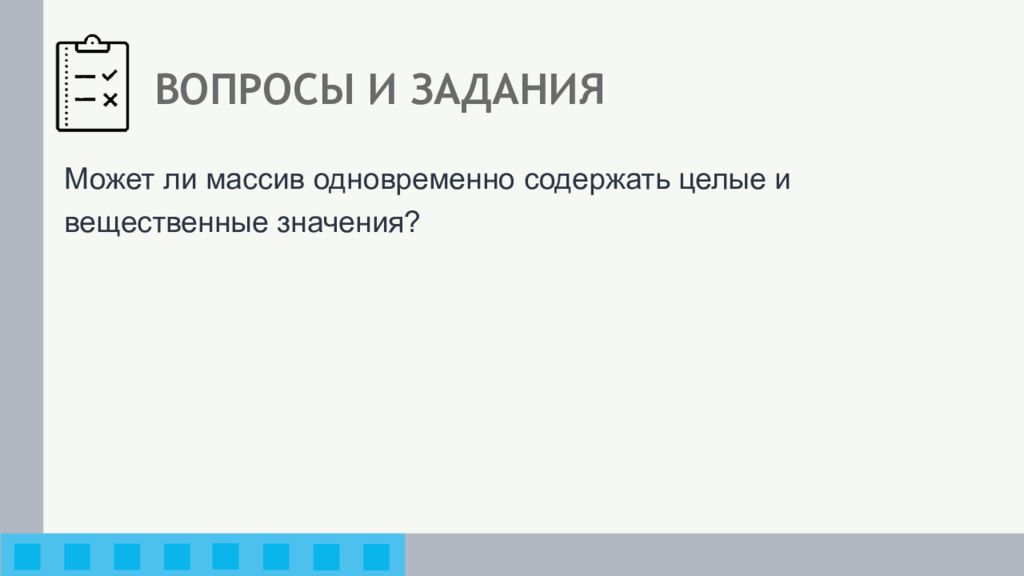 ВОПРОСЫ И ЗАДАНИЯ

Может ли массив одновременно содержать целые и вещественные значения?